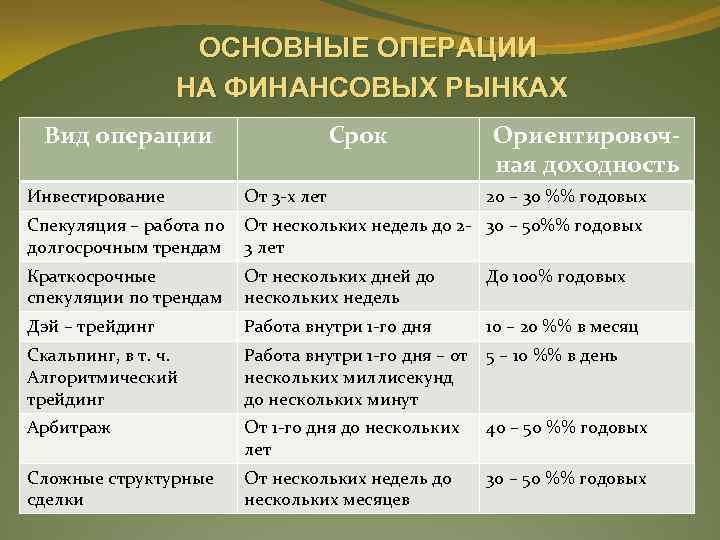 ОСНОВНЫЕ ОПЕРАЦИИ НА ФИНАНСОВЫХ РЫНКАХ

| Вид операции | Срок | Ориентировочная доходность |
|---|---|---|
| Инвестирование | От 3-х лет | 20 – 30 %% годовых |
| Спекуляция – работа по долгосрочным трендам | От нескольких недель до 2-3 лет | 30 – 50%% годовых |
| Краткосрочные спекуляции по трендам | От нескольких дней до нескольких недель | До 100% годовых |
| Дэй – трейдинг | Работа внутри 1-го дня | 10 – 20 %% в месяц |
| Скальпинг, в т. ч. Алгоритмический трейдинг | Работа внутри 1-го дня – от нескольких миллисекунд до нескольких минут | 5 – 10 %% в день |
| Арбитраж | От 1-го дня до нескольких лет | 40 – 50 %% годовых |
| Сложные структурные сделки | От нескольких недель до нескольких месяцев | 30 – 50 %% годовых |